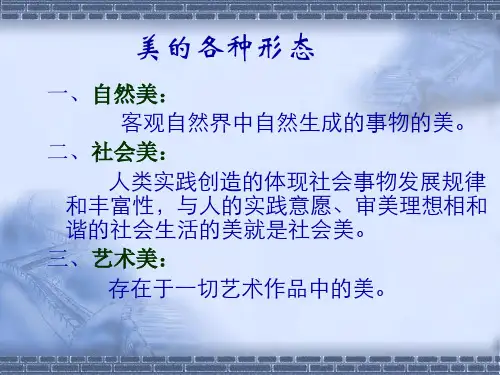 美的各种形态

一、自然美：

客观自然界中自然生成的事物的美。

二、社会美：

人类实践创造的体现社会事物发展规律和丰富性，与人的实践意愿、审美理想相和谐的社会生活的美就是社会美。

三、艺术美：

存在于一切艺术作品中的美。